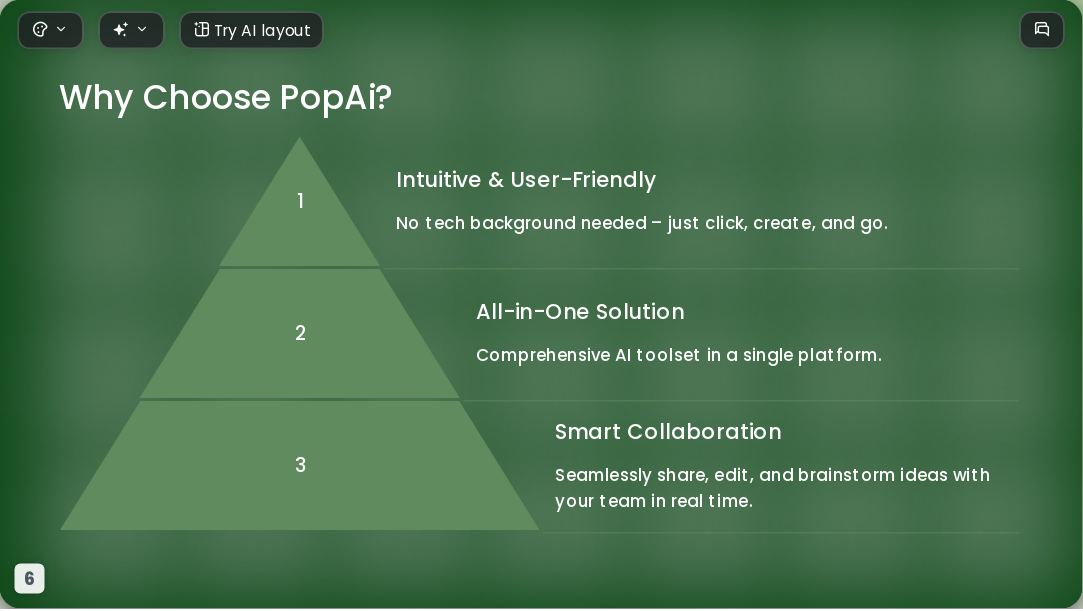 Try AI layout

Why Choose PopAi?

1

Intuitive & User-Friendly

No tech background needed – just click, create, and go.

2

All-in-One Solution

Comprehensive AI toolset in a single platform.

3

Smart Collaboration

Seamlessly share, edit, and brainstorm ideas with your team in real time.

6